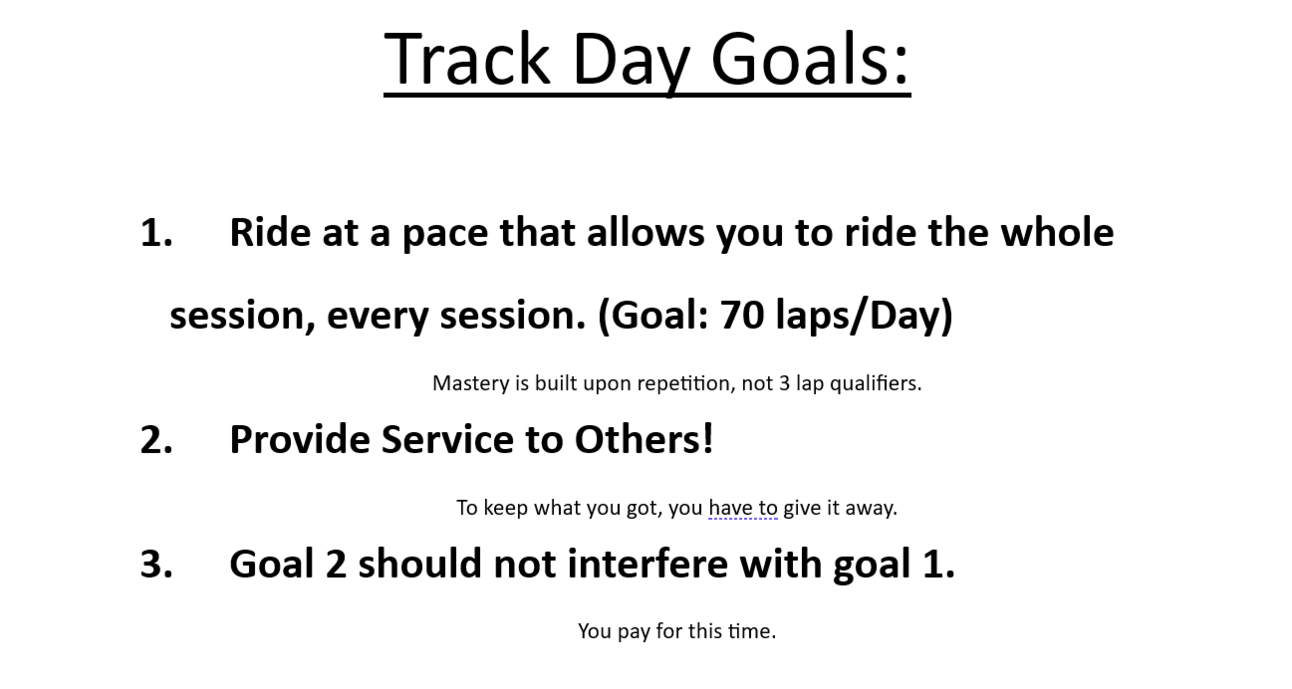 Track Day Goals:

1. Ride at a pace that allows you to ride the whole session, every session. (Goal: 70 laps/Day)

Mastery is built upon repetition, not 3 lap qualifiers.

2. Provide Service to Others!

To keep what you got, you have to give it away.

3. Goal 2 should not interfere with goal 1.

You pay for this time.